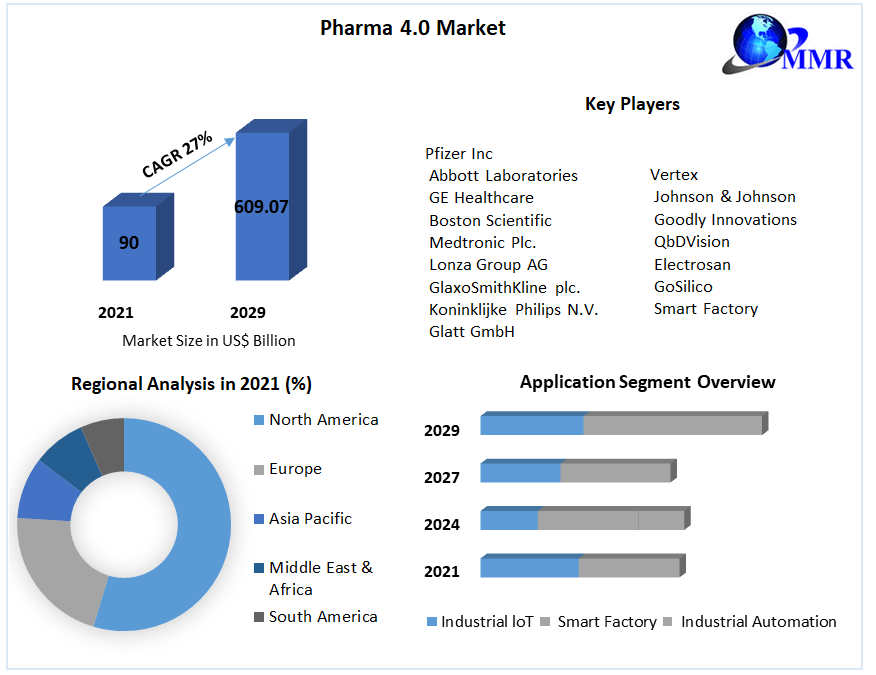 Pharma 4.0 Market

MMR

CAGR 27%

90

609.07

2021

2029

Market Size in US$ Billion

Key Players

Pfizer Inc
Abbott Laboratories
GE Healthcare
Boston Scientific
Medtronic Plc.
Lonza Group AG
GlaxoSmithKline plc.
Koninklijke Philips N.V.
Glatt GmbH

Vertex
Johnson & Johnson
Goodly Innovations
QbDVision
Electrosan
GoSilico
Smart Factory

Regional Analysis in 2021 (%)

North America
Europe
Asia Pacific
Middle East & Africa
South America

Application Segment Overview

2029
2027
2024
2021

Industrial IoT
Smart Factory
Industrial Automation